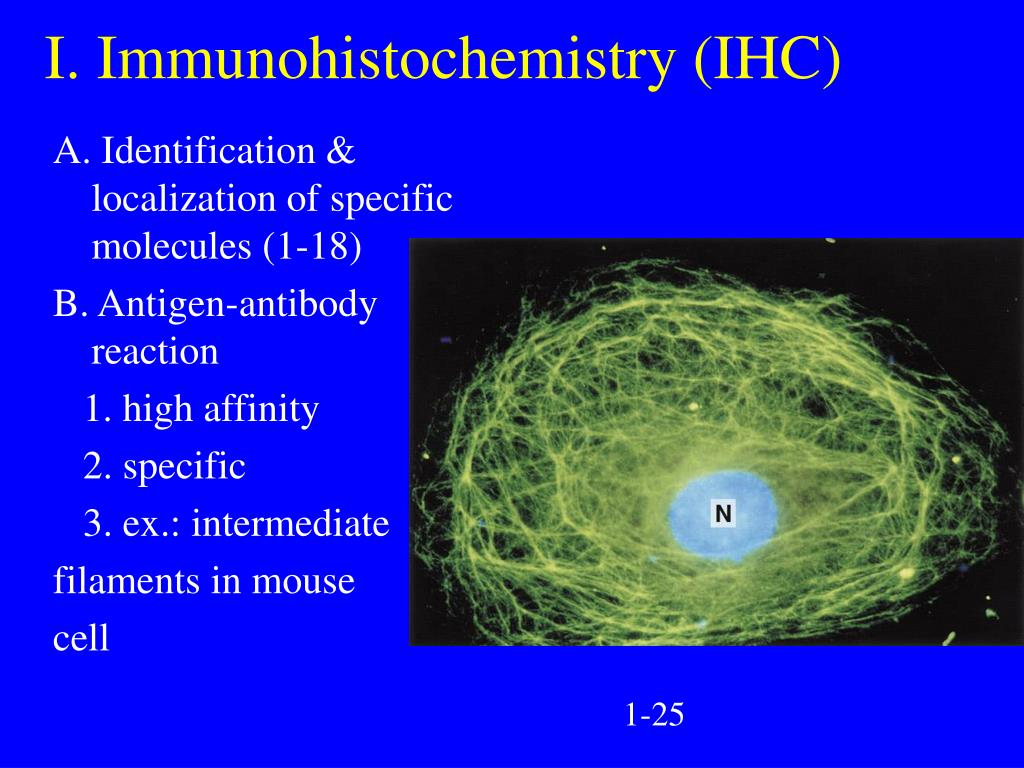 I. Immunohistochemistry (IHC)

A. Identification & localization of specific molecules (1-18)

B. Antigen-antibody reaction

1. high affinity

2. specific

3. ex.: intermediate filaments in mouse cell

N

1-25